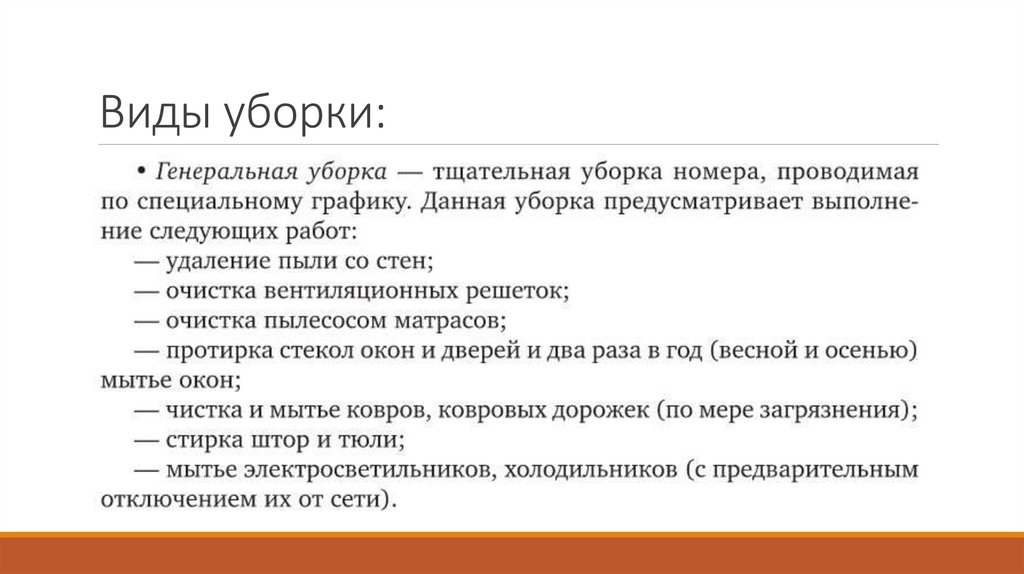 Виды уборки:

• Генеральная уборка — тщательная уборка номера, проводимая по специальному графику. Данная уборка предусматривает выполнение следующих работ:
— удаление пыли со стен;
— очистка вентиляционных решеток;
— очистка пылесосом матрасов;
— протирка стекол окон и дверей и два раза в год (весной и осенью) мытье окон;
— чистка и мытье ковров, ковровых дорожек (по мере загрязнения);
— стирка штор и тюли;
— мытье электросветильников, холодильников (с предварительным отключением их от сети).